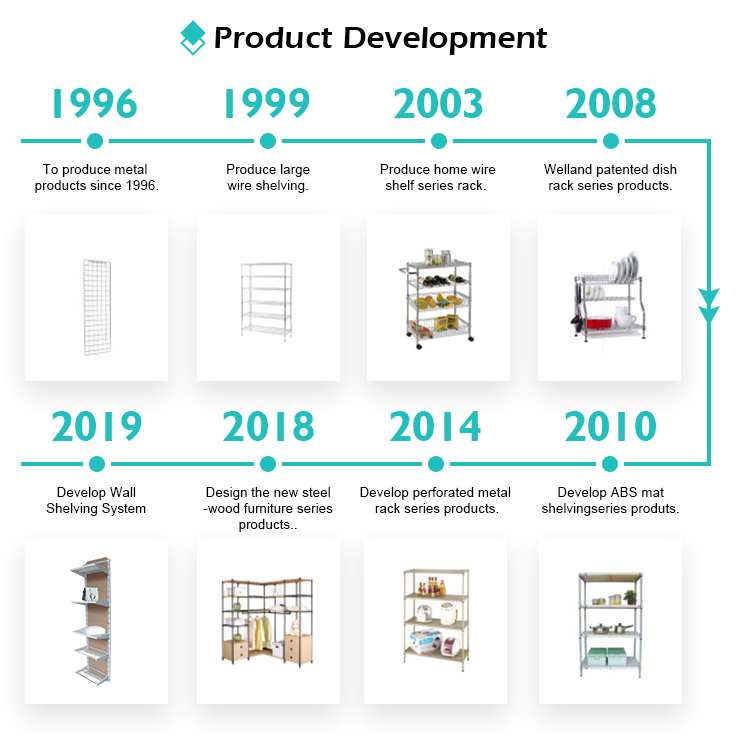 Product Development

1996

To produce metal products since 1996.

1999

Produce large wire shelving.

2003

Produce home wire shelf series rack.

2008

Welland patented dish rack series products.

2019

Develop Wall Shelving System

2018

Design the new steel -wood furniture series products..

2014

Develop perforated metal rack series products.

2010

Develop ABS mat shelvingseries produts.